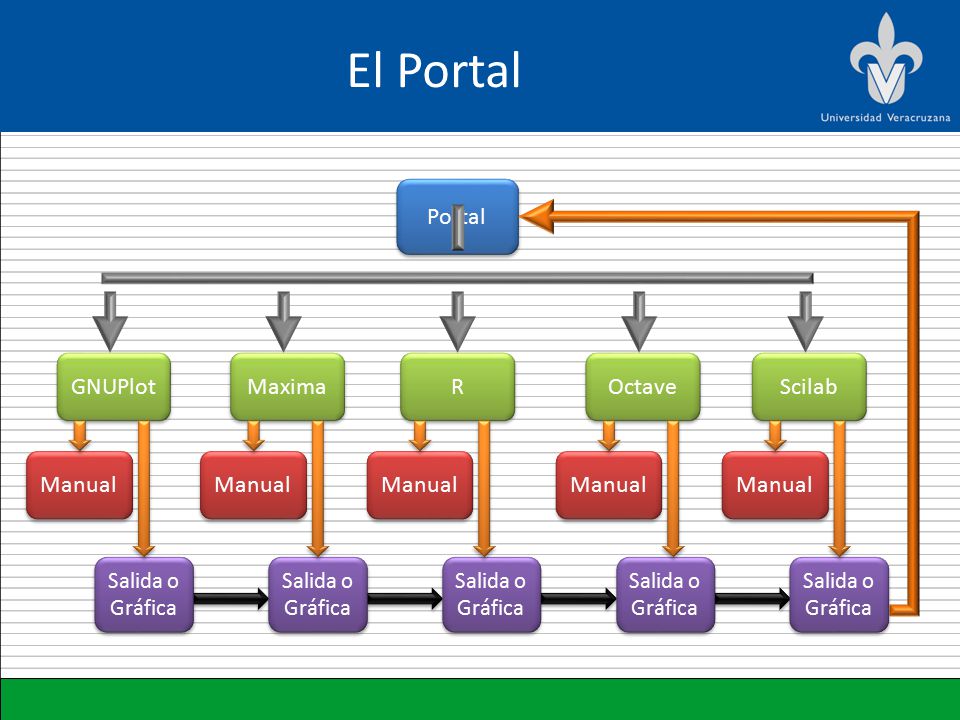 El Portal

Universidad Veracruzana

Portal

GNUPlot

Maxima

R

Octave

Scilab

Manual

Manual

Manual

Manual

Manual

Salida o Gráfica

Salida o Gráfica

Salida o Gráfica

Salida o Gráfica

Salida o Gráfica